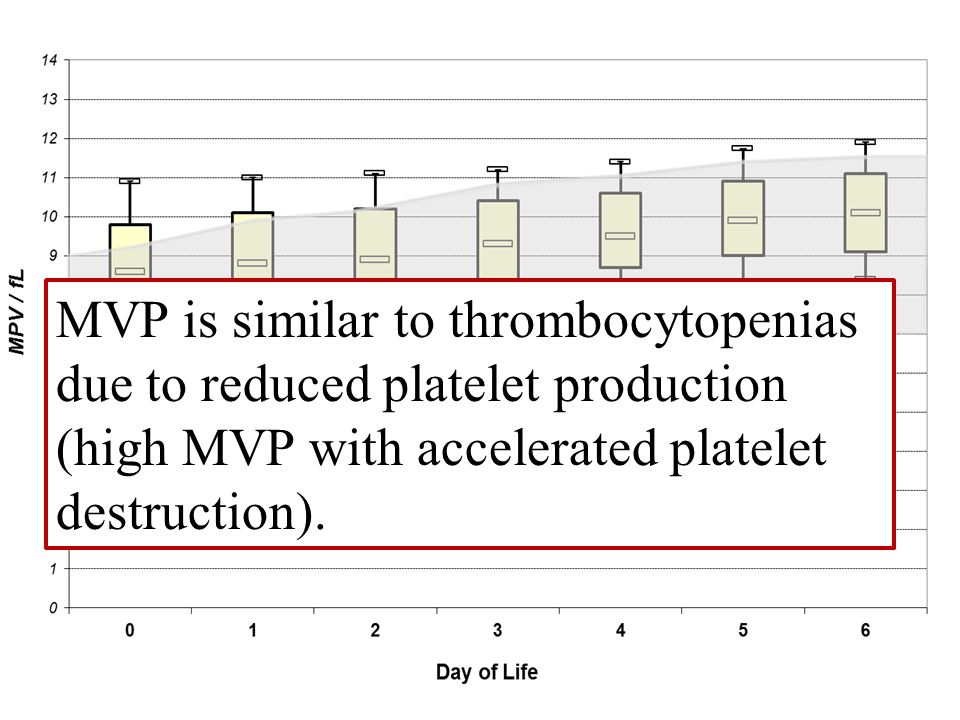 14
13
12
11
10
9
1
0

MPV / fL

MVP is similar to thrombocytopenias due to reduced platelet production (high MVP with accelerated platelet destruction).

0 1 2 3 4 5 6

Day of Life